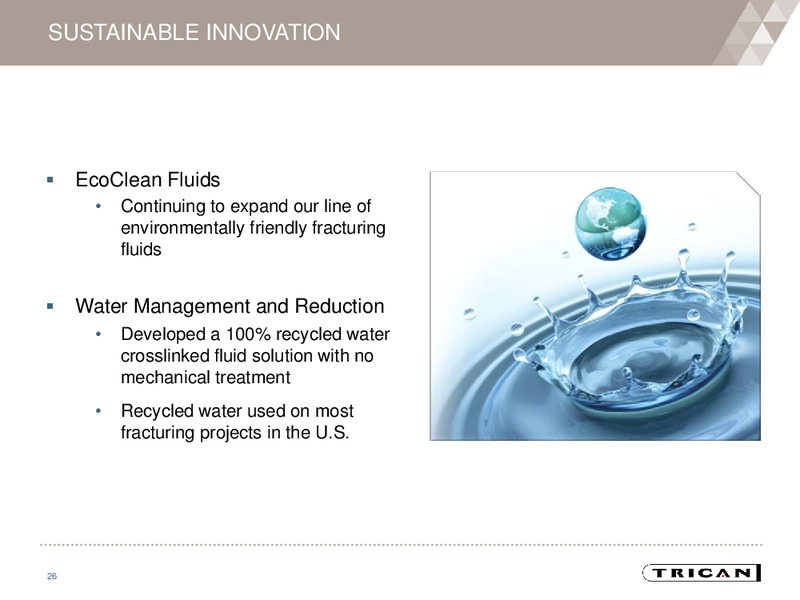 SUSTAINABLE INNOVATION

▪ EcoClean Fluids
• Continuing to expand our line of environmentally friendly fracturing fluids

▪ Water Management and Reduction
• Developed a 100% recycled water crosslinked fluid solution with no mechanical treatment
• Recycled water used on most fracturing projects in the U.S.

26

TRICAN